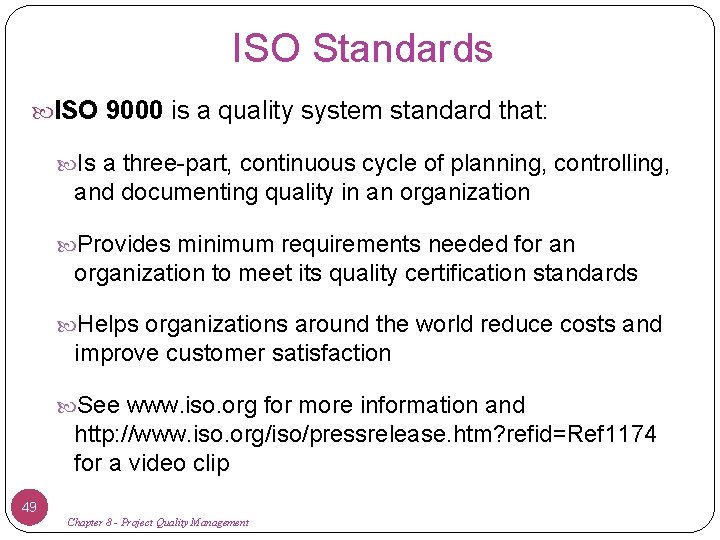 ISO Standards

ISO 9000 is a quality system standard that:

Is a three-part, continuous cycle of planning, controlling, and documenting quality in an organization

Provides minimum requirements needed for an organization to meet its quality certification standards

Helps organizations around the world reduce costs and improve customer satisfaction

See www.iso.org for more information and http://www.iso.org/iso/pressrelease.htm?refid=Ref1174 for a video clip

49

Chapter 8 - Project Quality Management